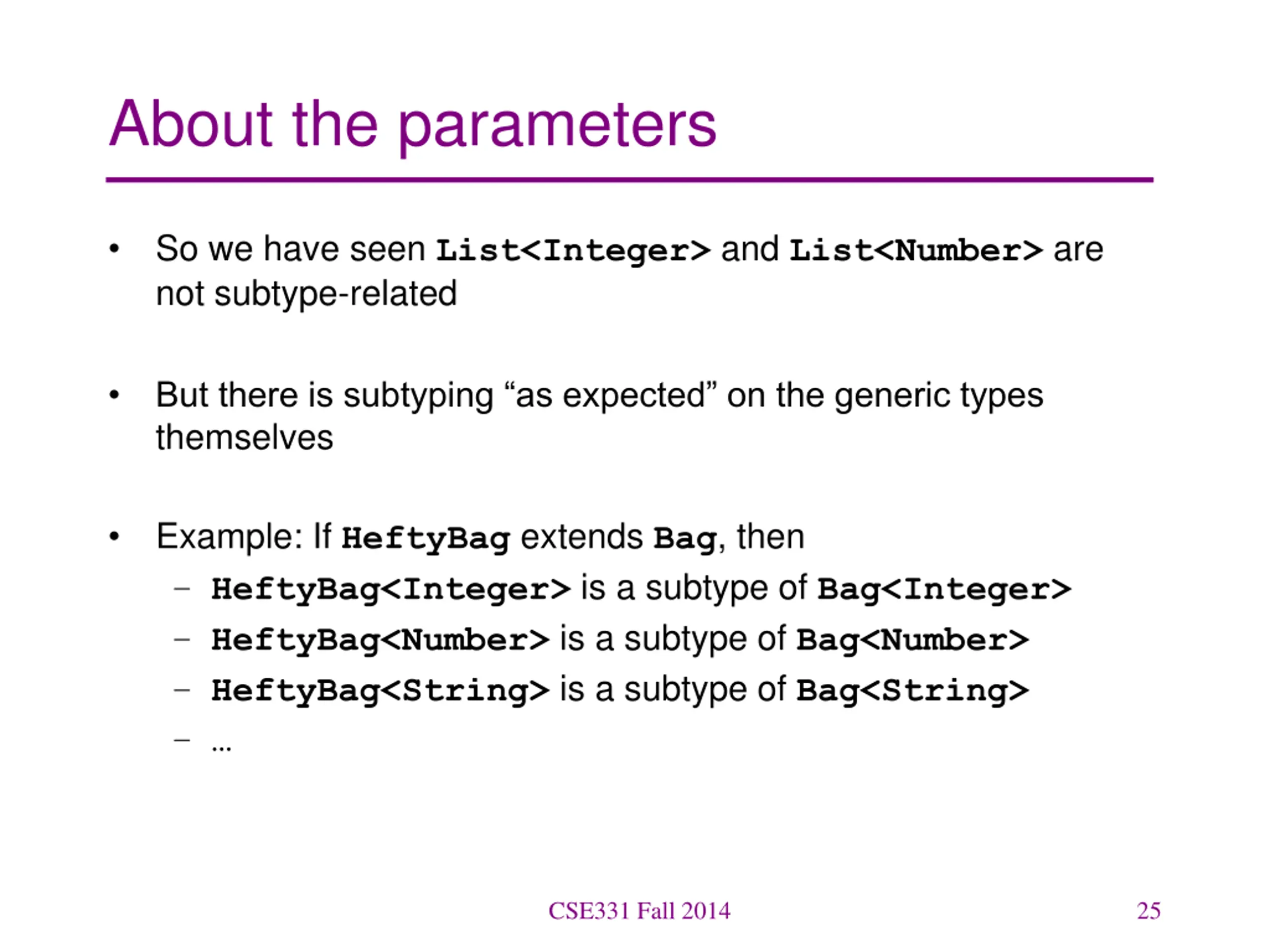 About the parameters

• So we have seen List<Integer> and List<Number> are not subtype-related

• But there is subtyping “as expected” on the generic types themselves

• Example: If HeftyBag extends Bag, then
  – HeftyBag<Integer> is a subtype of Bag<Integer>
  – HeftyBag<Number> is a subtype of Bag<Number>
  – HeftyBag<String> is a subtype of Bag<String>
  – …

CSE331 Fall 2014

25